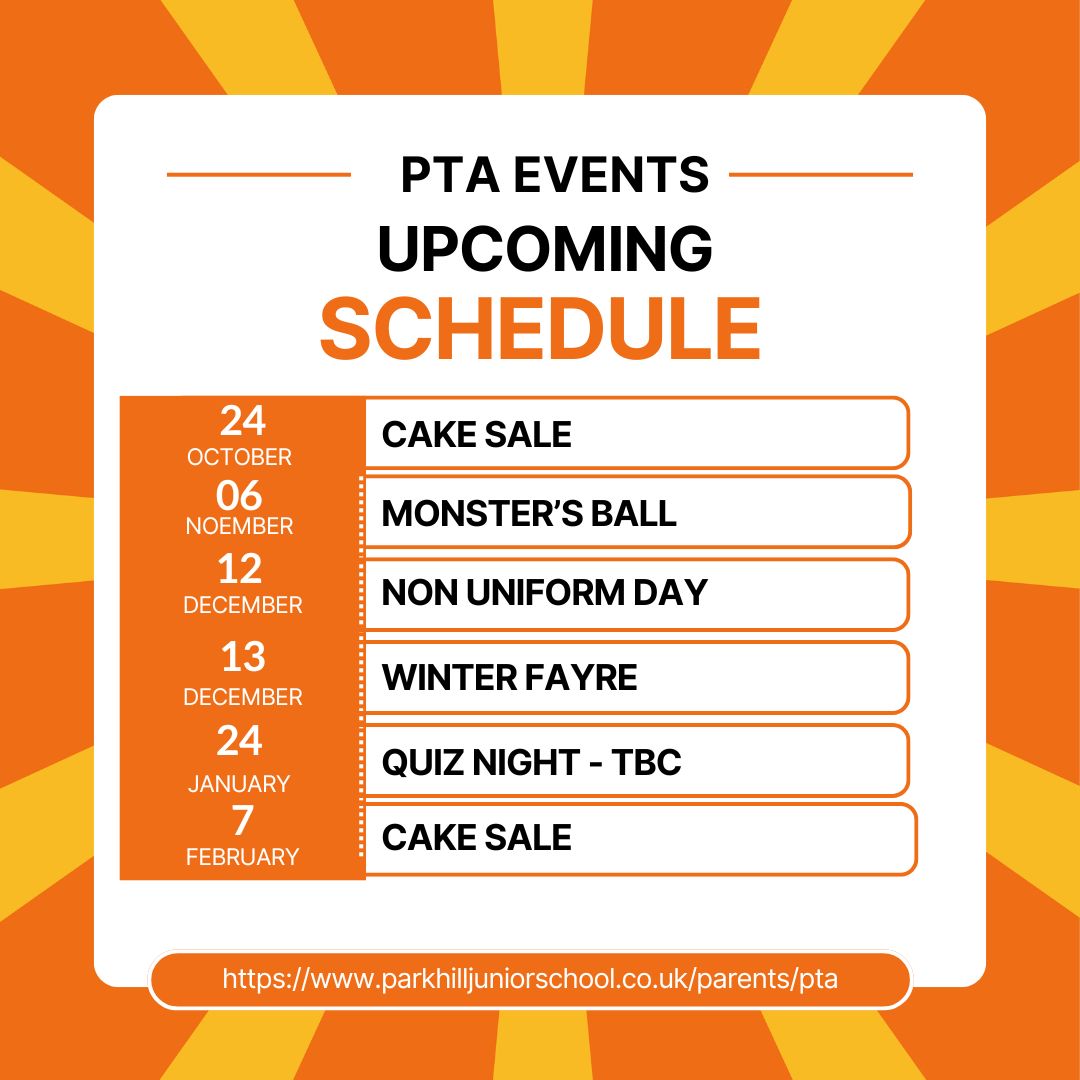 PTA EVENTS
UPCOMING
SCHEDULE

| | |
|---|---|
| 24 OCTOBER | CAKE SALE |
| 06 NOEMBER | MONSTER'S BALL |
| 12 DECEMBER | NON UNIFORM DAY |
| 13 DECEMBER | WINTER FAYRE |
| 24 JANUARY | QUIZ NIGHT - TBC |
| 7 FEBRUARY | CAKE SALE |

https://www.parkhilljuniorschool.co.uk/parents/pta